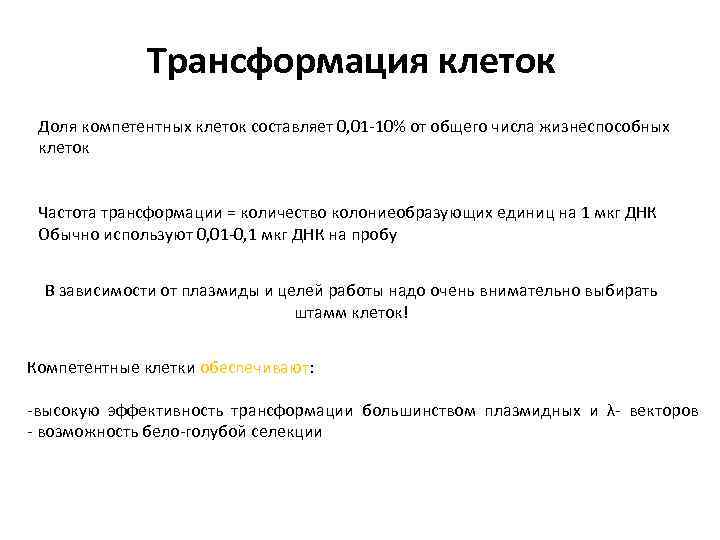 Трансформация клеток

Доля компетентных клеток составляет 0,01-10% от общего числа жизнеспособных клеток

Частота трансформации = количество колониеобразующих единиц на 1 мкг ДНК
Обычно используют 0,01-0,1 мкг ДНК на пробу

В зависимости от плазмиды и целей работы надо очень внимательно выбирать штамм клеток!

Компетентные клетки обеспечивают:

-высокую эффективность трансформации большинством плазмидных и λ- векторов
- возможность бело-голубой селекции